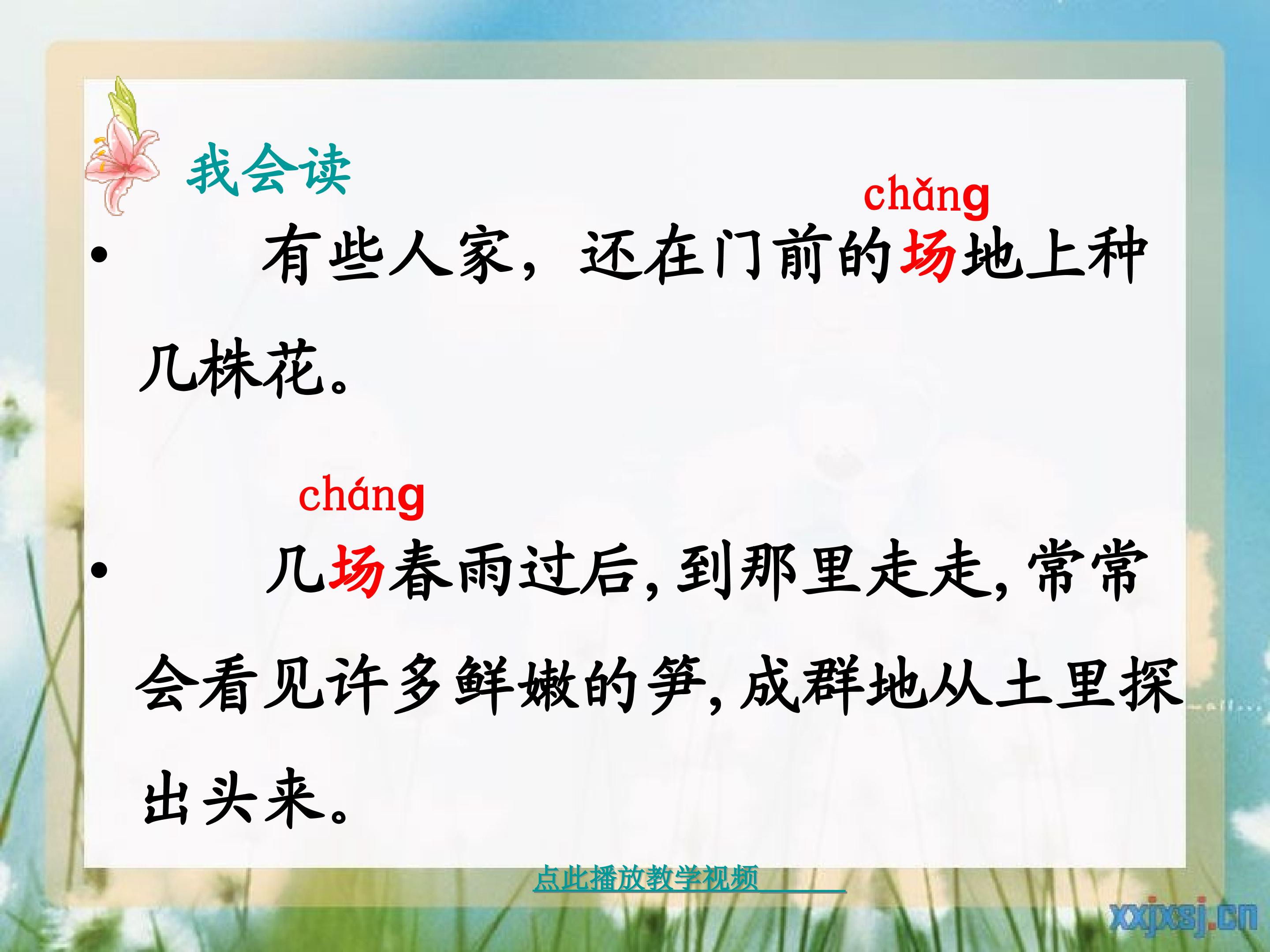 我会读

chǎng

• 有些人家，还在门前的场地上种几株花。

cháng

• 几场春雨过后，到那里走走，常常会看见许多鲜嫩的笋，成群地从土里探出头来。

点此播放教学视频

xxjxsj.cn